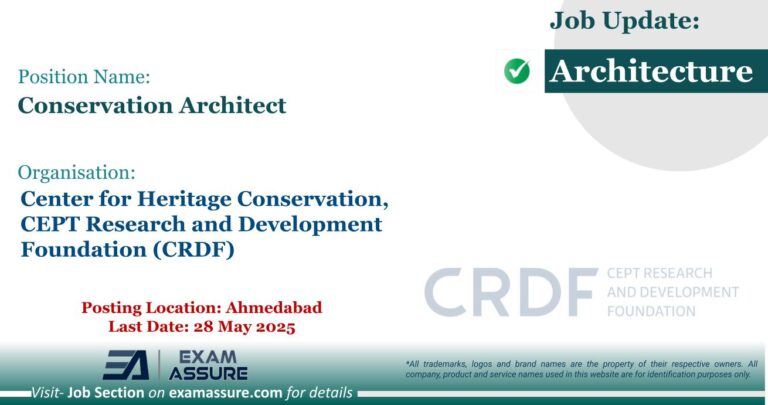 Job Update:

Architecture

Position Name:
Conservation Architect

Organisation:
Center for Heritage Conservation, CEPT Research and Development Foundation (CRDF)

CRDF CEPT RESEARCH AND DEVELOPMENT FOUNDATION

Posting Location: Ahmedabad
Last Date: 28 May 2025

EA EXAM ASSURE

*All trademarks, logos and brand names are the property of their respective owners. All company, product and service names used in this website are for identification purposes only.

Visit- Job Section on examassure.com for details